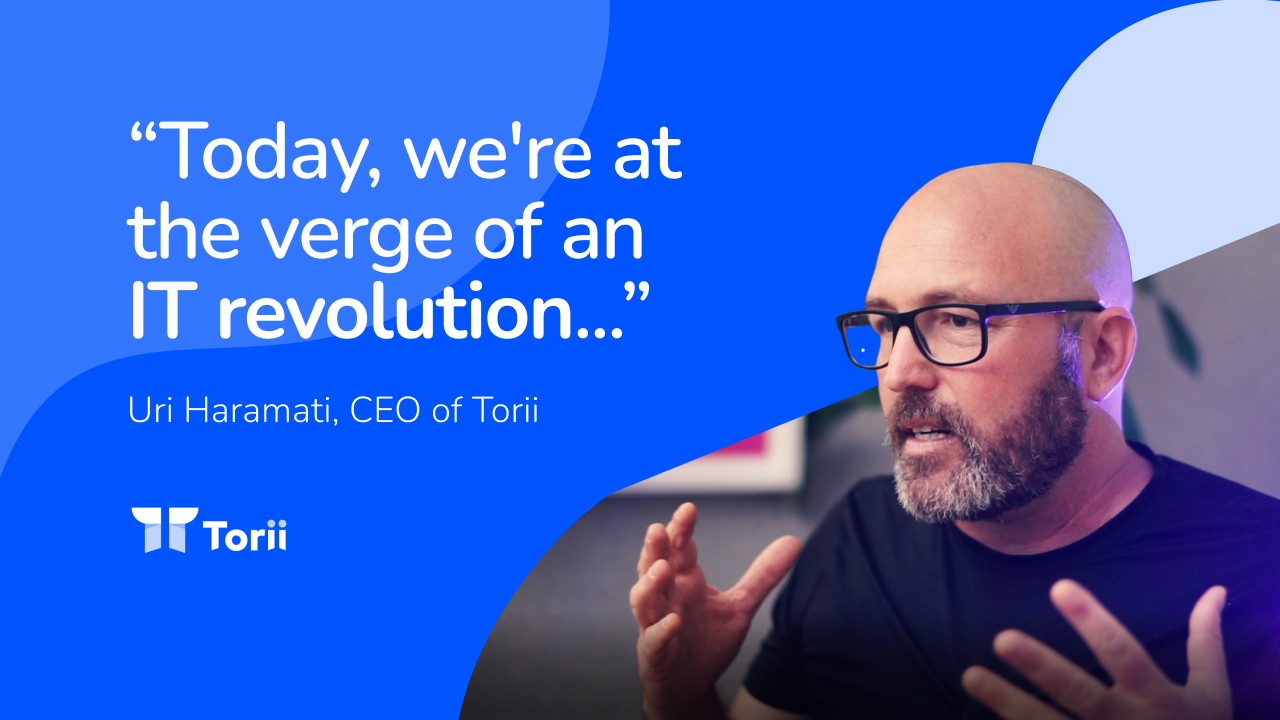 “Today, we're at the verge of an IT revolution...”

Uri Haramati, CEO of Torii

Torii